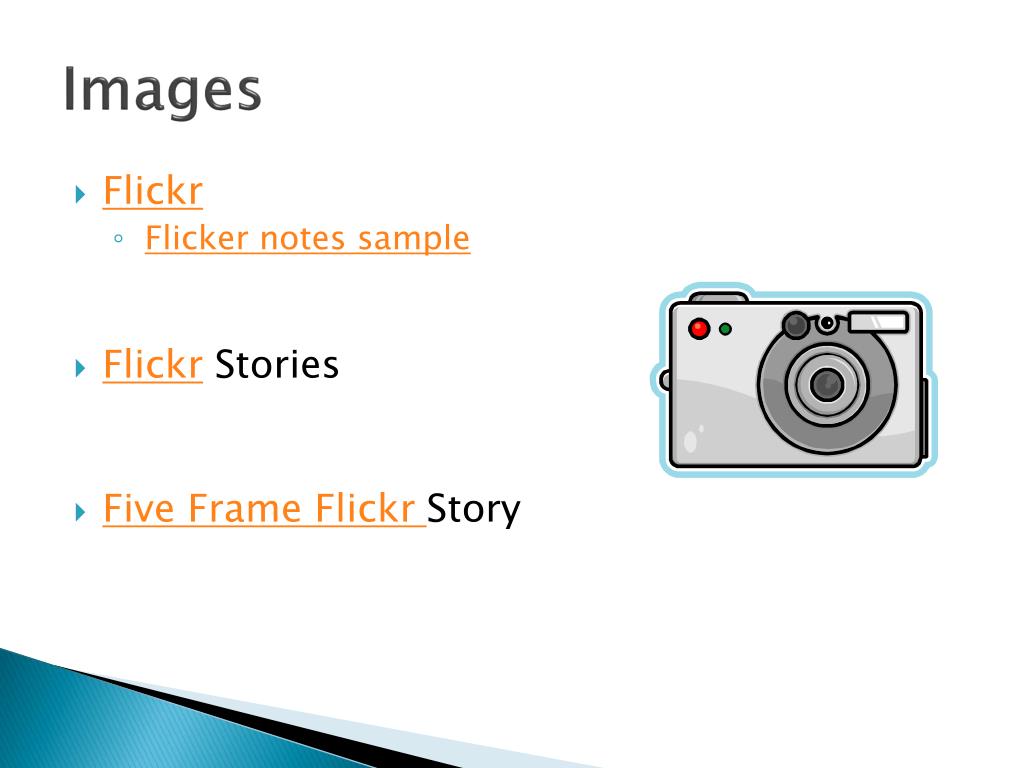 Images

Flickr
Flicker notes sample

Flickr Stories

Five Frame Flickr Story